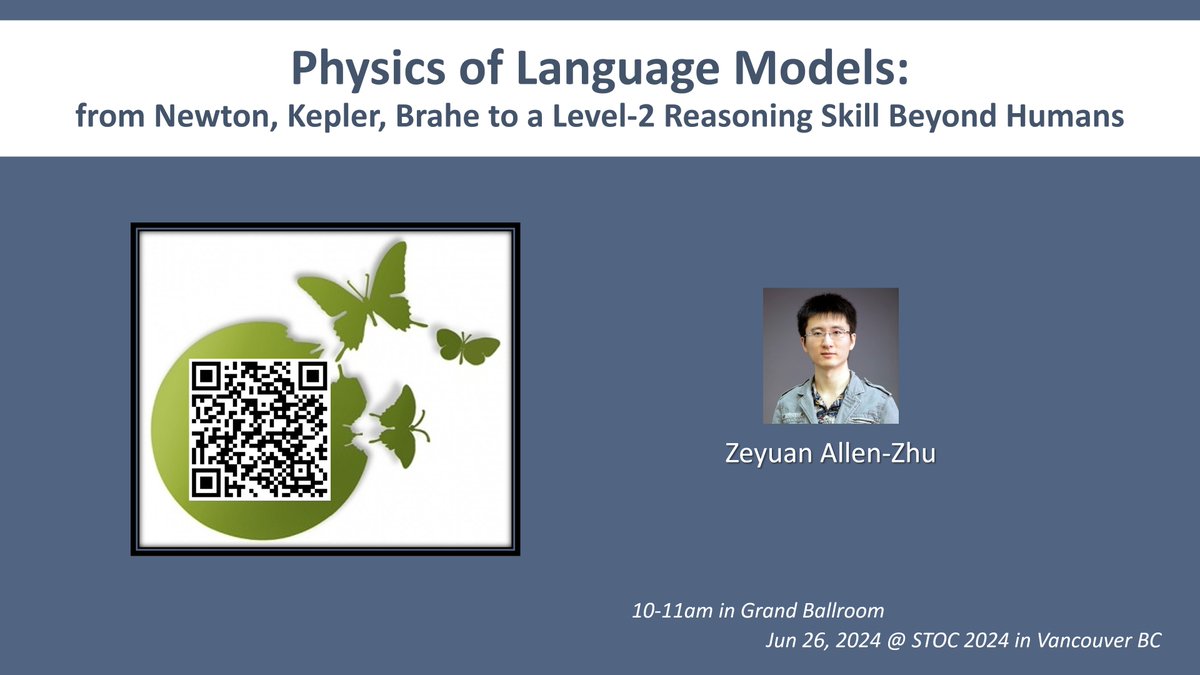 Physics of Language Models:
from Newton, Kepler, Brahe to a Level-2 Reasoning Skill Beyond Humans

Zeyuan Allen-Zhu

10-11am in Grand Ballroom
Jun 26, 2024 @ STOC 2024 in Vancouver BC